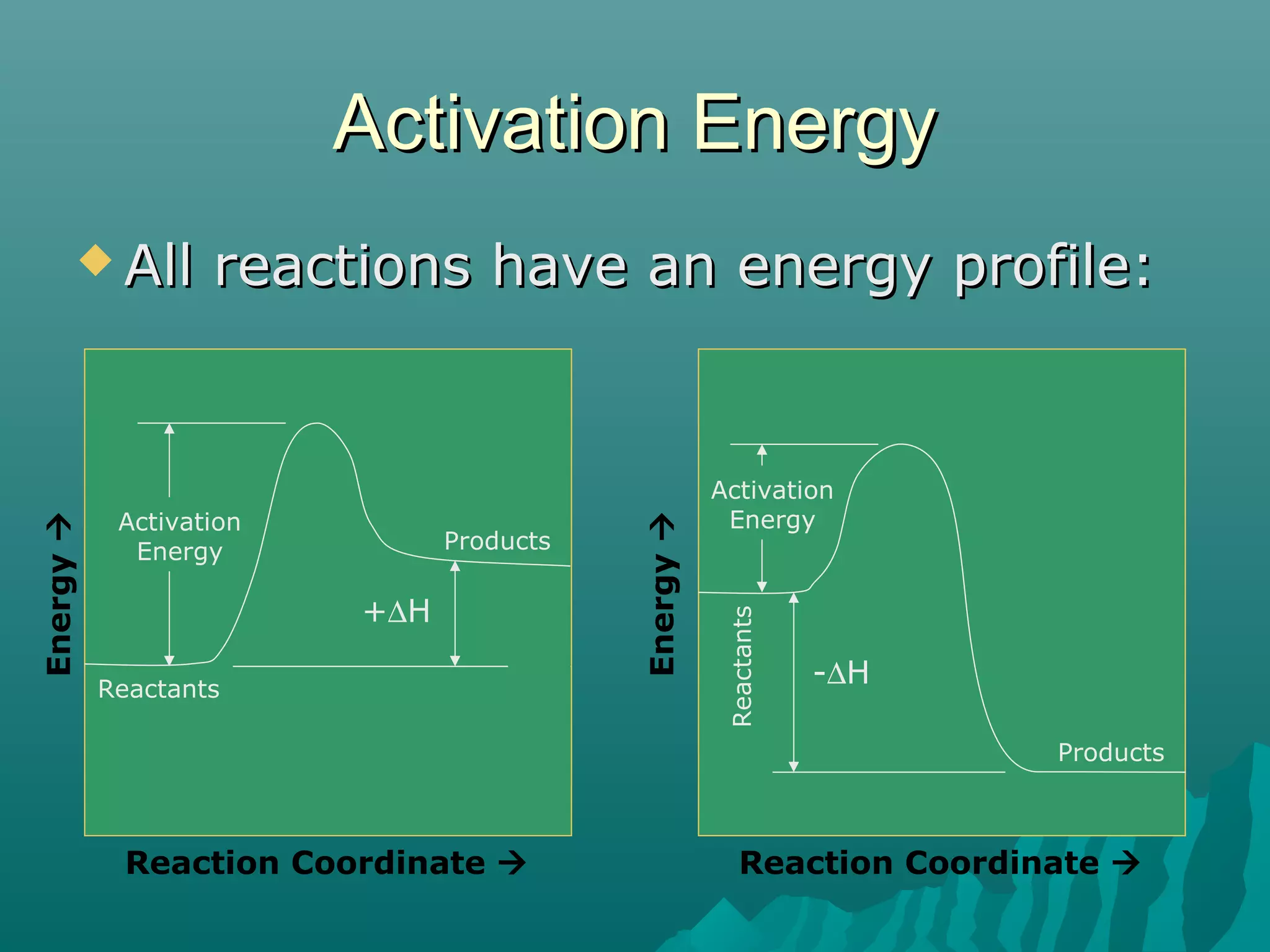 Activation Energy

All reactions have an energy profile:

Energy →

Activation Energy

Products

$+\Delta H$

Reactants

Reaction Coordinate →

Energy →

Activation Energy

Reactants

$-\Delta H$

Products

Reaction Coordinate →